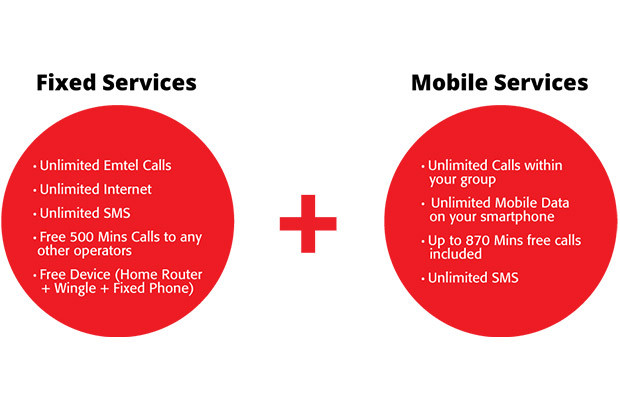 Fixed Services

• Unlimited Emtel Calls
• Unlimited Internet
• Unlimited SMS
• Free 500 Mins Calls to any other operators
• Free Device (Home Router + Wingle + Fixed Phone)

+

Mobile Services

• Unlimited Calls within your group
• Unlimited Mobile Data on your smartphone
• Up to 870 Mins free calls included
• Unlimited SMS